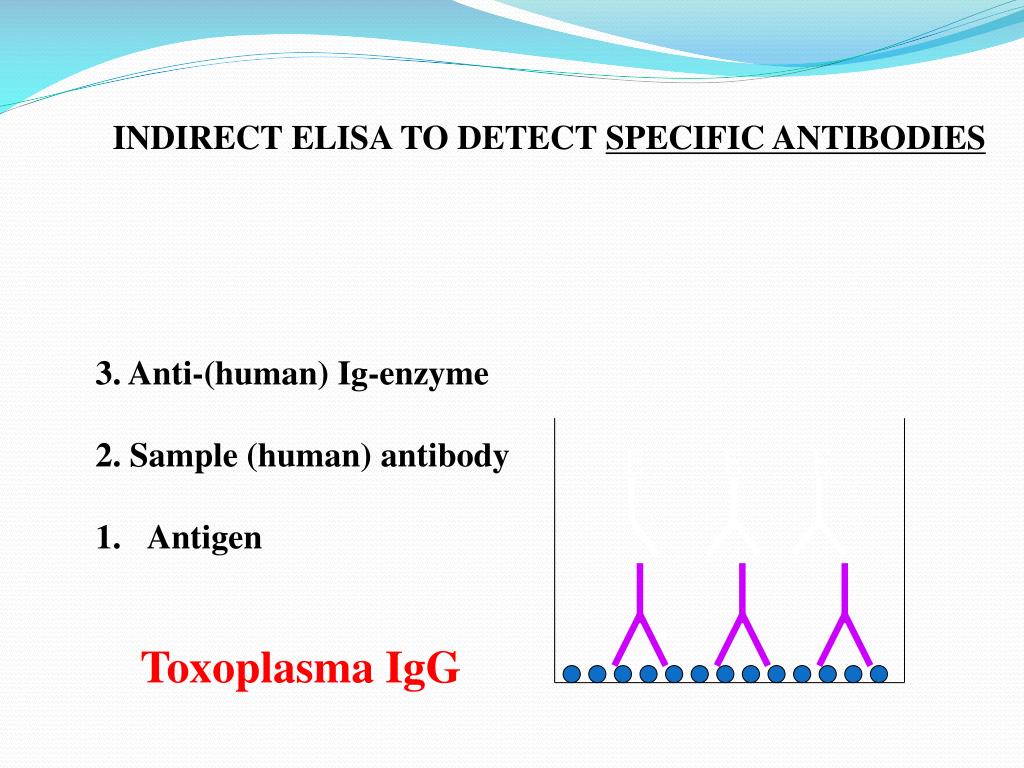 INDIRECT ELISA TO DETECT SPECIFIC ANTIBODIES

3. Anti-(human) Ig-enzyme

2. Sample (human) antibody

1. Antigen

Toxoplasma IgG